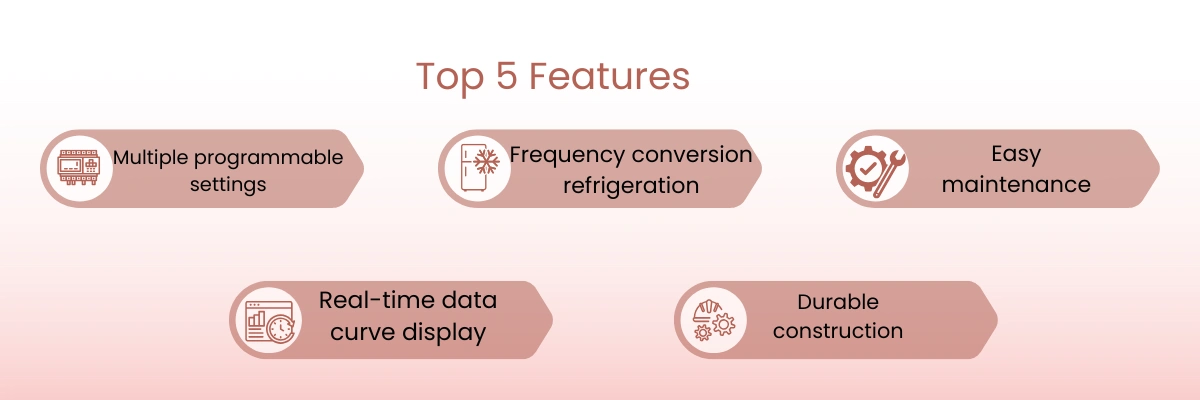 Top 5 Features

Multiple programmable settings

Frequency conversion refrigeration

Easy maintenance

Real-time data curve display

Durable construction